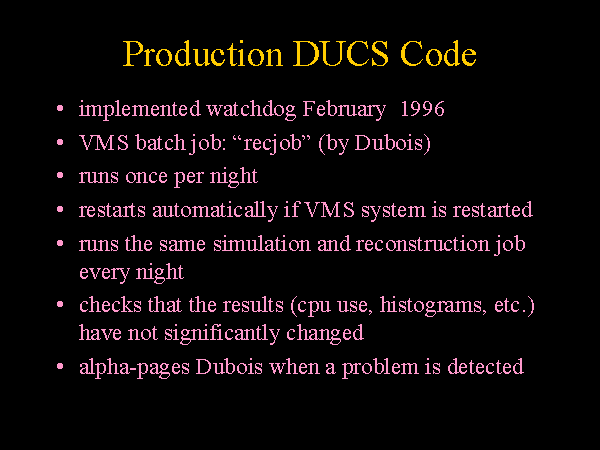 Production DUCS Code

• implemented watchdog February 1996
• VMS batch job: “recjob” (by Dubois)
• runs once per night
• restarts automatically if VMS system is restarted
• runs the same simulation and reconstruction job every night
• checks that the results (cpu use, histograms, etc.) have not significantly changed
• alpha-pages Dubois when a problem is detected